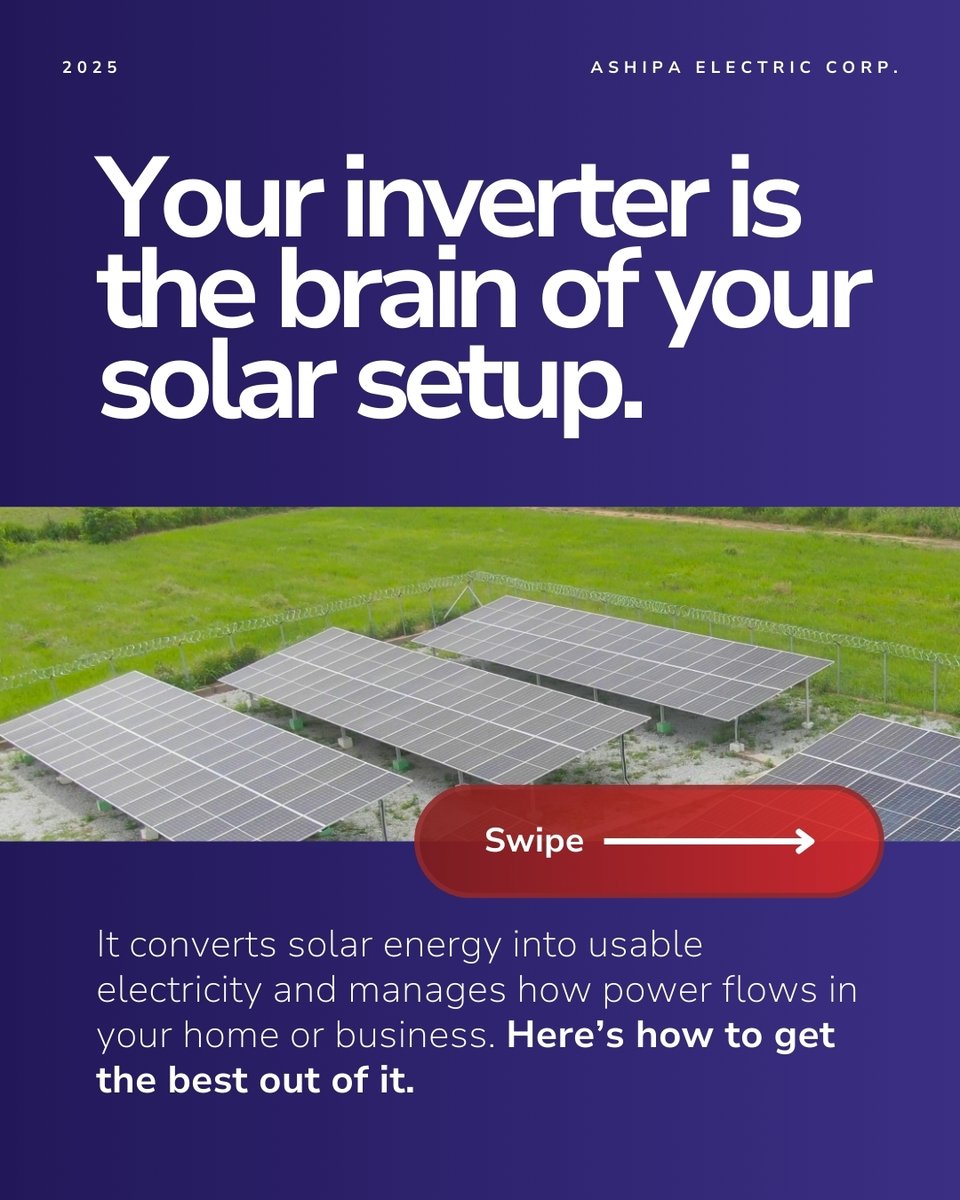 2025

ASHIPA ELECTRIC CORP.

Your inverter is the brain of your solar setup.

Swipe

It converts solar energy into usable electricity and manages how power flows in your home or business. Here's how to get the best out of it.